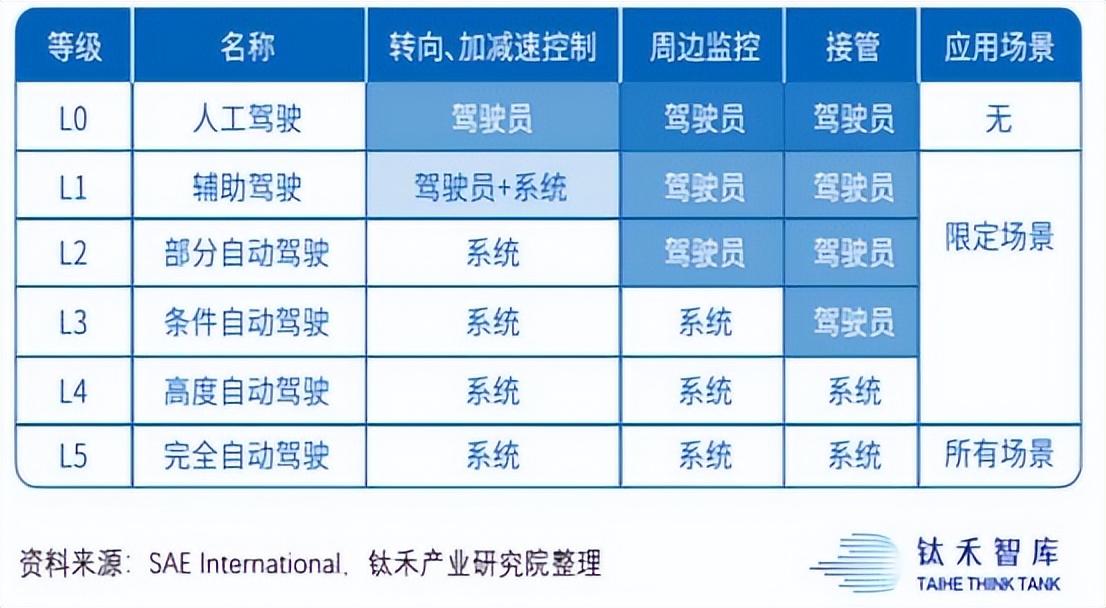 | 等级 | 名称 | 转向、加减速控制 | 周边监控 | 接管 | 应用场景 |
|---|---|---|---|---|---|
| L0 | 人工驾驶 | 驾驶员 | 驾驶员 | 驾驶员 | 无 |
| L1 | 辅助驾驶 | 驾驶员+系统 | 驾驶员 | 驾驶员 | 限定场景 |
| L2 | 部分自动驾驶 | 系统 | 驾驶员 | 驾驶员 | 限定场景 |
| L3 | 条件自动驾驶 | 系统 | 系统 | 驾驶员 | 限定场景 |
| L4 | 高度自动驾驶 | 系统 | 系统 | 系统 | 限定场景 |
| L5 | 完全自动驾驶 | 系统 | 系统 | 系统 | 所有场景 |

资料来源：SAE International，钛禾产业研究院整理

钛禾智库
TAIHE THINK TANK